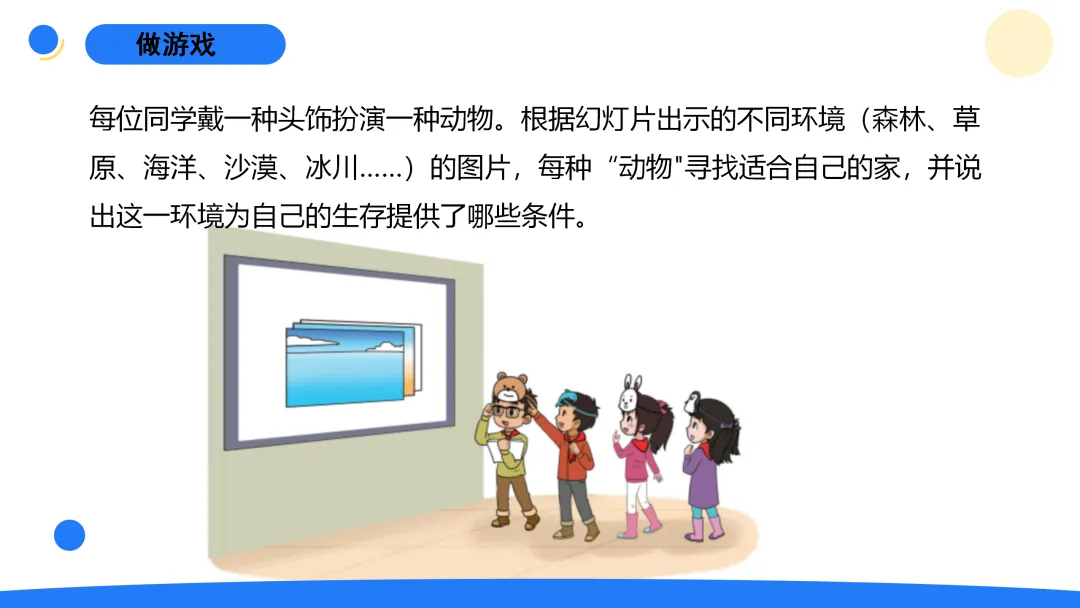 做游戏

每位同学戴一种头饰扮演一种动物。根据幻灯片出示的不同环境（森林、草原、海洋、沙漠、冰川……）的图片，每种“动物"寻找适合自己的家，并说出这一环境为自己的生存提供了哪些条件。